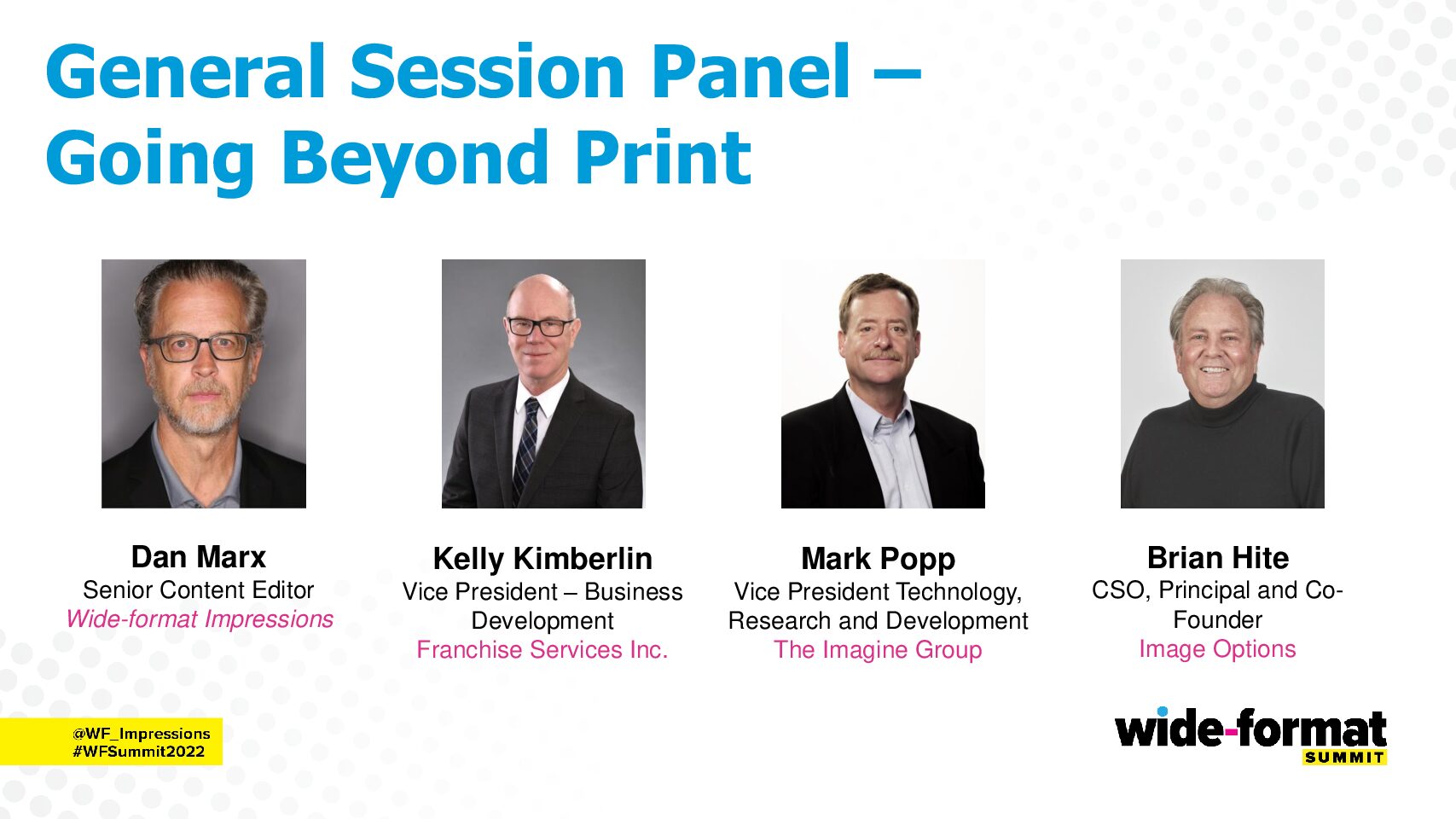 General Session Panel – Going Beyond Print

Dan Marx
Senior Content Editor
Wide-format Impressions

Kelly Kimberlin
Vice President – Business Development
Franchise Services Inc.

Mark Popp
Vice President Technology, Research and Development
The Imagine Group

Brian Hite
CSO, Principal and Co-Founder
Image Options

@WF_Impressions
#WFSummit2022

wide-format SUMMIT